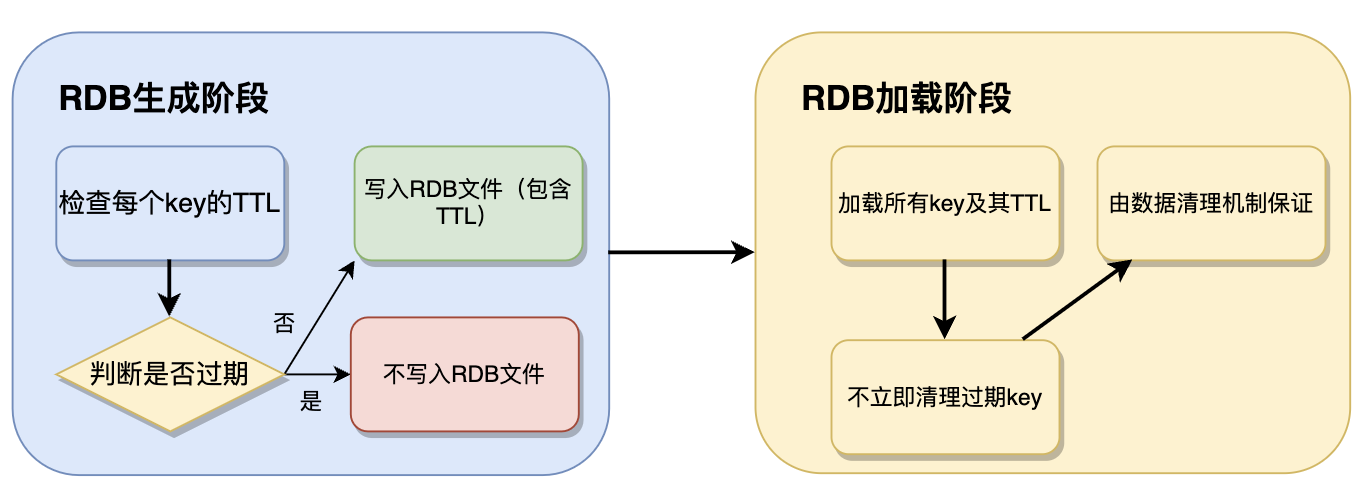 RDB生成阶段

检查每个key的TTL

判断是否过期

否

是

写入RDB文件（包含TTL）

不写入RDB文件

RDB加载阶段

加载所有key及其TTL

不立即清理过期key

由数据清理机制保证